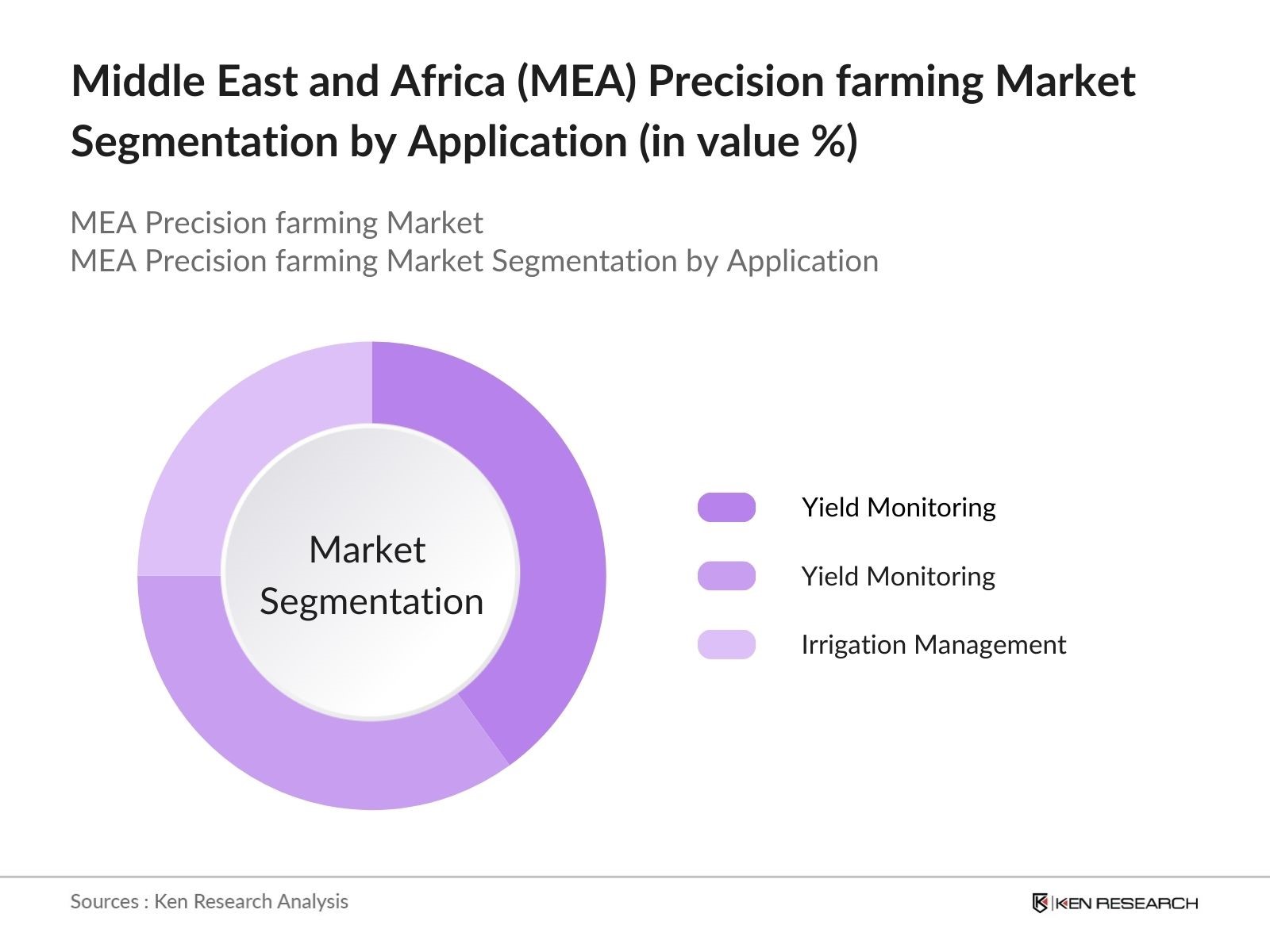 Middle East and Africa (MEA) Precision farming Market Segmentation by Application (in value %)

MEA Precision farming Market
MEA Precision farming Market Segmentation by Application

Market Segmentation

Yield Monitoring

Yield Monitoring

Irrigation Management

Sources : Ken Research Analysis

KEN RESEARCH